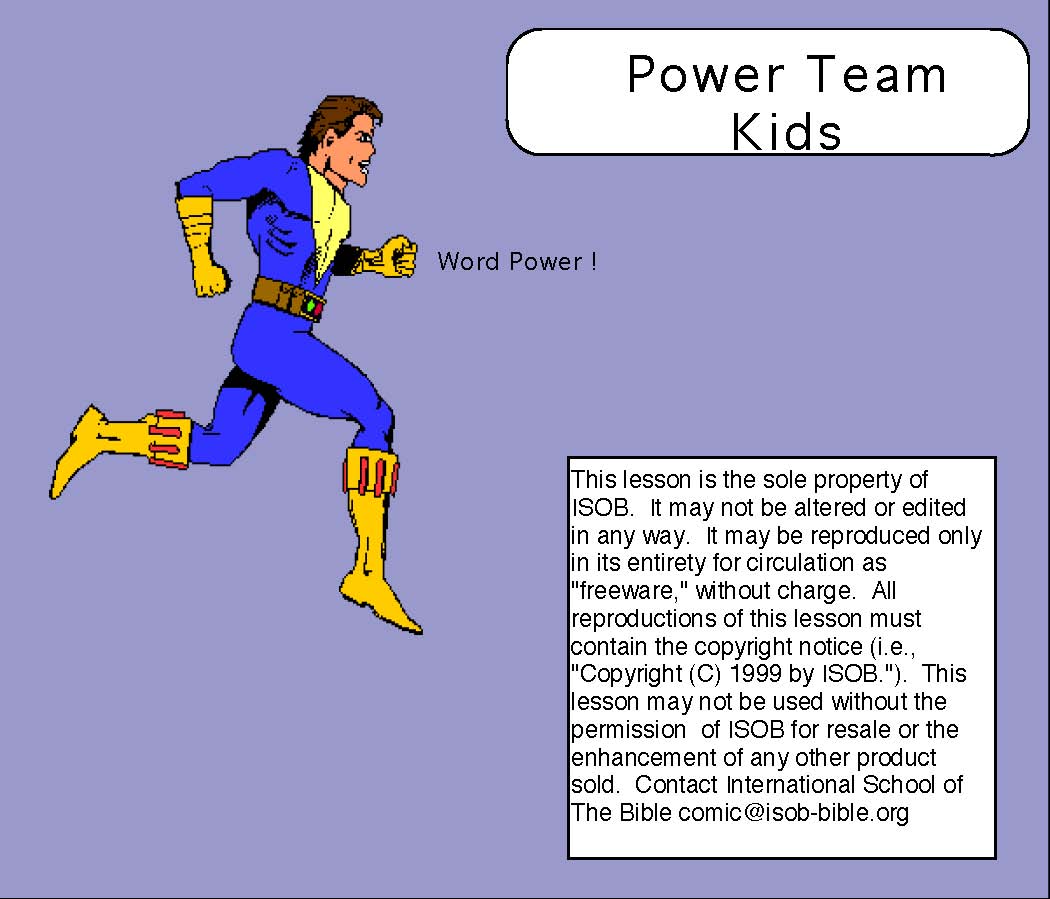 Power Team Kids

Word Power !

This lesson is the sole property of ISOB. It may not be altered or edited in any way. It may be reproduced only in its entirety for circulation as "freeware," without charge. All reproductions of this lesson must contain the copyright notice (i.e., "Copyright (C) 1999 by ISOB."). This lesson may not be used without the permission of ISOB for resale or the enhancement of any other product sold. Contact International School of The Bible comic@isob-bible.org